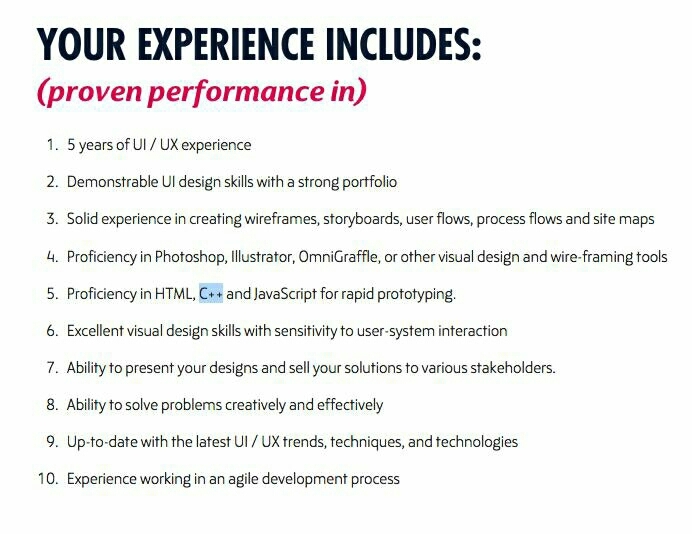 YOUR EXPERIENCE INCLUDES:
(proven performance in)

1. 5 years of UI / UX experience
2. Demonstrable UI design skills with a strong portfolio
3. Solid experience in creating wireframes, storyboards, user flows, process flows and site maps
4. Proficiency in Photoshop, Illustrator, OmniGraffle, or other visual design and wire-framing tools
5. Proficiency in HTML, C++ and JavaScript for rapid prototyping.
6. Excellent visual design skills with sensitivity to user-system interaction
7. Ability to present your designs and sell your solutions to various stakeholders.
8. Ability to solve problems creatively and effectively
9. Up-to-date with the latest UI / UX trends, techniques, and technologies
10. Experience working in an agile development process